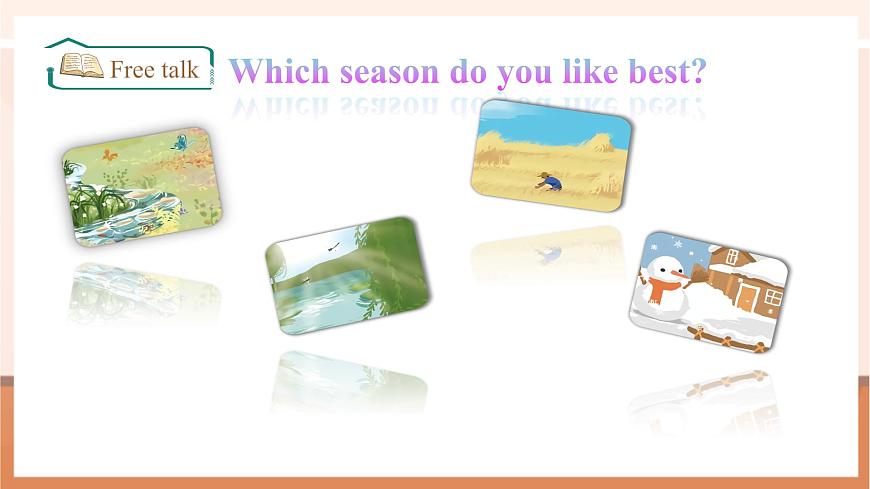 Free talk

Which season do you like best?